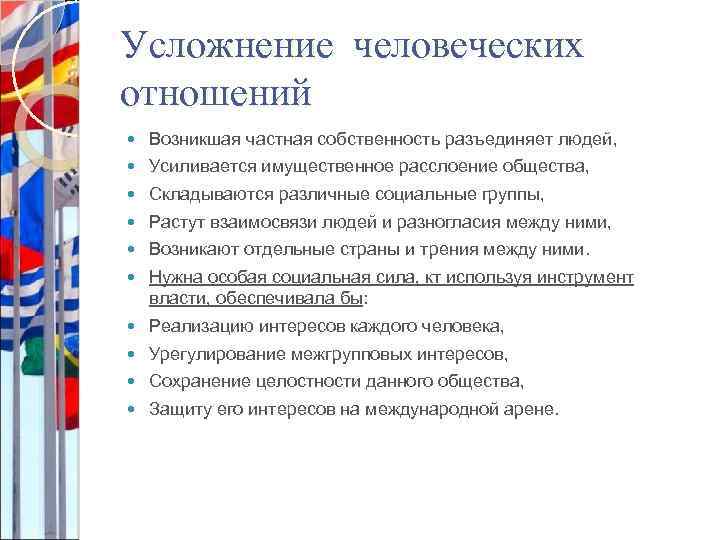 Усложнение человеческих отношений

- Возникшая частная собственность разъединяет людей,
- Усиливается имущественное расслоение общества,
- Складываются различные социальные группы,
- Растут взаимосвязи людей и разногласия между ними,
- Возникают отдельные страны и трения между ними.
- Нужна особая социальная сила, кт используя инструмент власти, обеспечивала бы:
- Реализацию интересов каждого человека,
- Урегулирование межгрупповых интересов,
- Сохранение целостности данного общества,
- Защиту его интересов на международной арене.